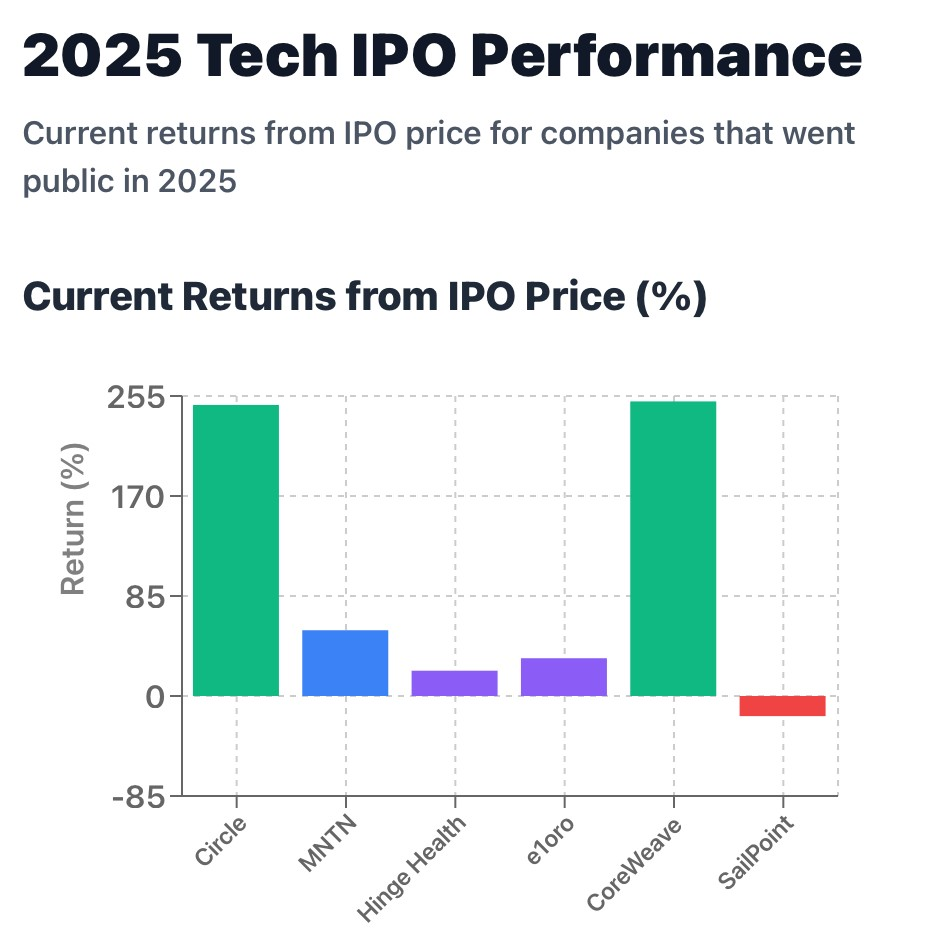 2025 Tech IPO Performance

Current returns from IPO price for companies that went public in 2025

Current Returns from IPO Price (%)

Return (%)

255
170
85
0
-85

Circle
MNTN
Hinge Health
e1oro
CoreWeave
SailPoint